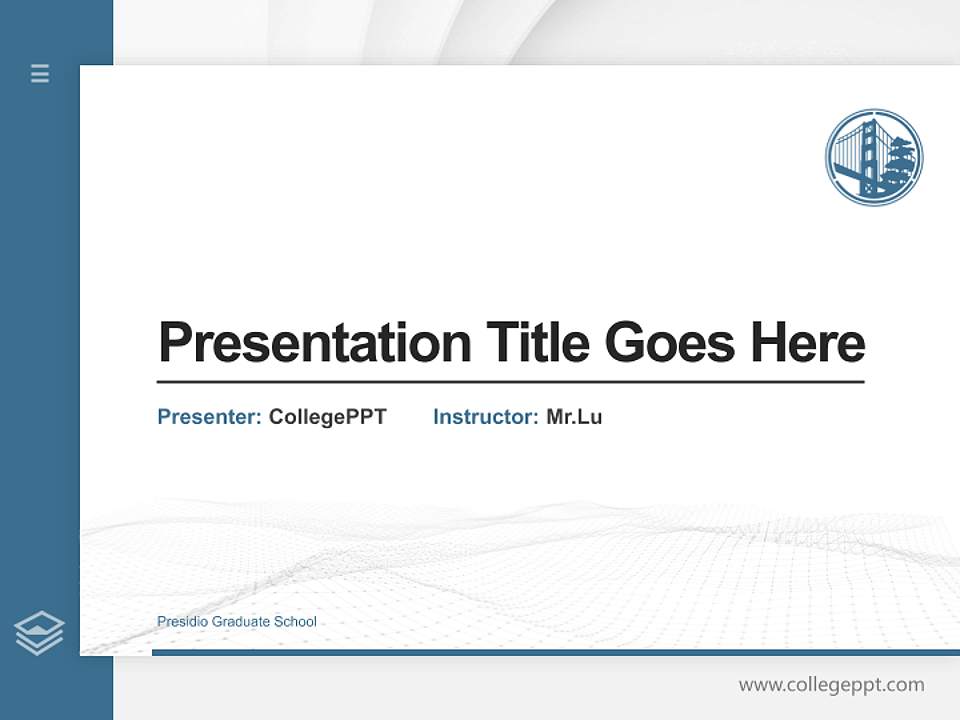 Presentation Title Goes Here

Presenter: CollegePPT Instructor: Mr.Lu

Presidio Graduate School

www.collegeppt.com